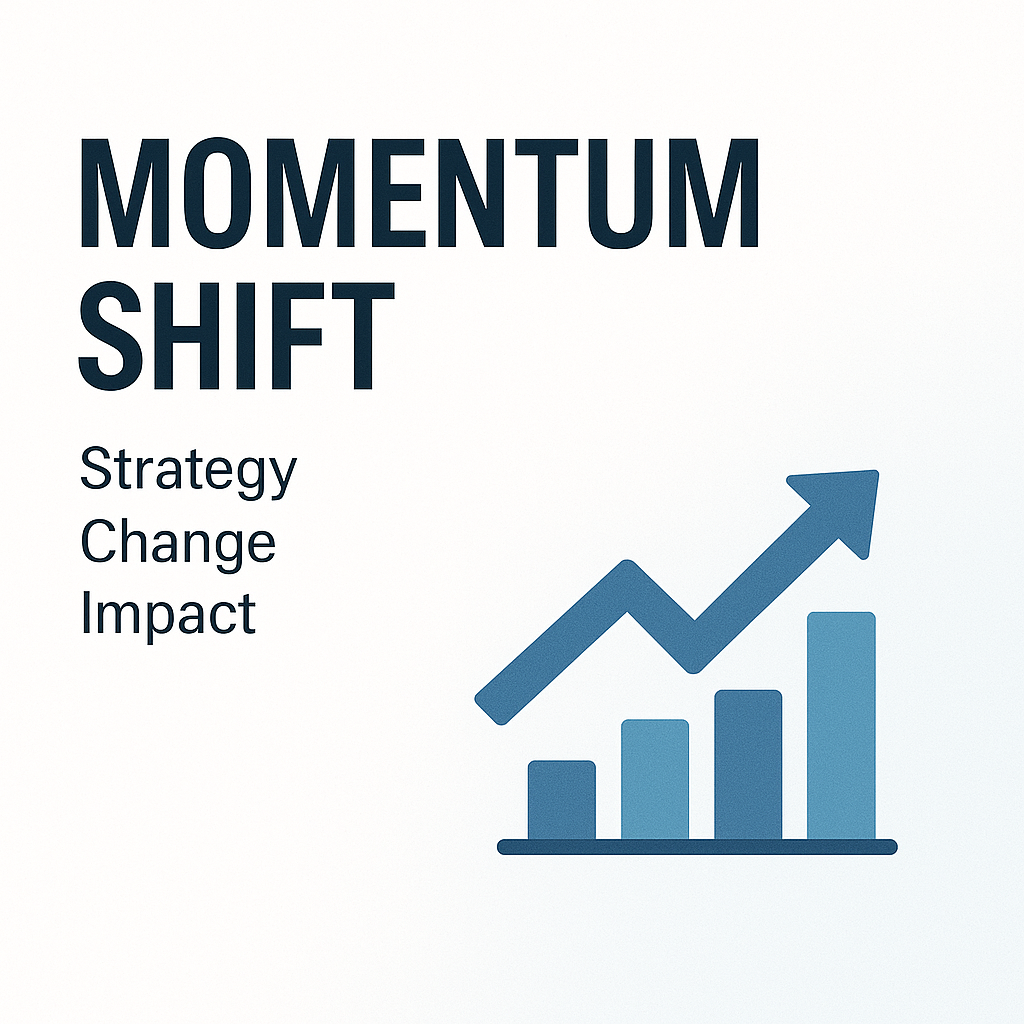 MOMENTUM
SHIFT

Strategy
Change
Impact